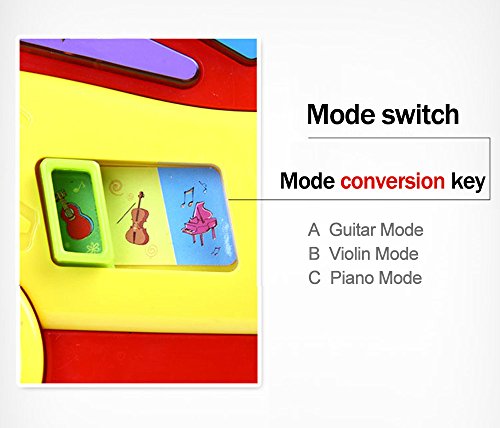 Mode switch

Mode conversion key

A Guitar Mode
B Violin Mode
C Piano Mode